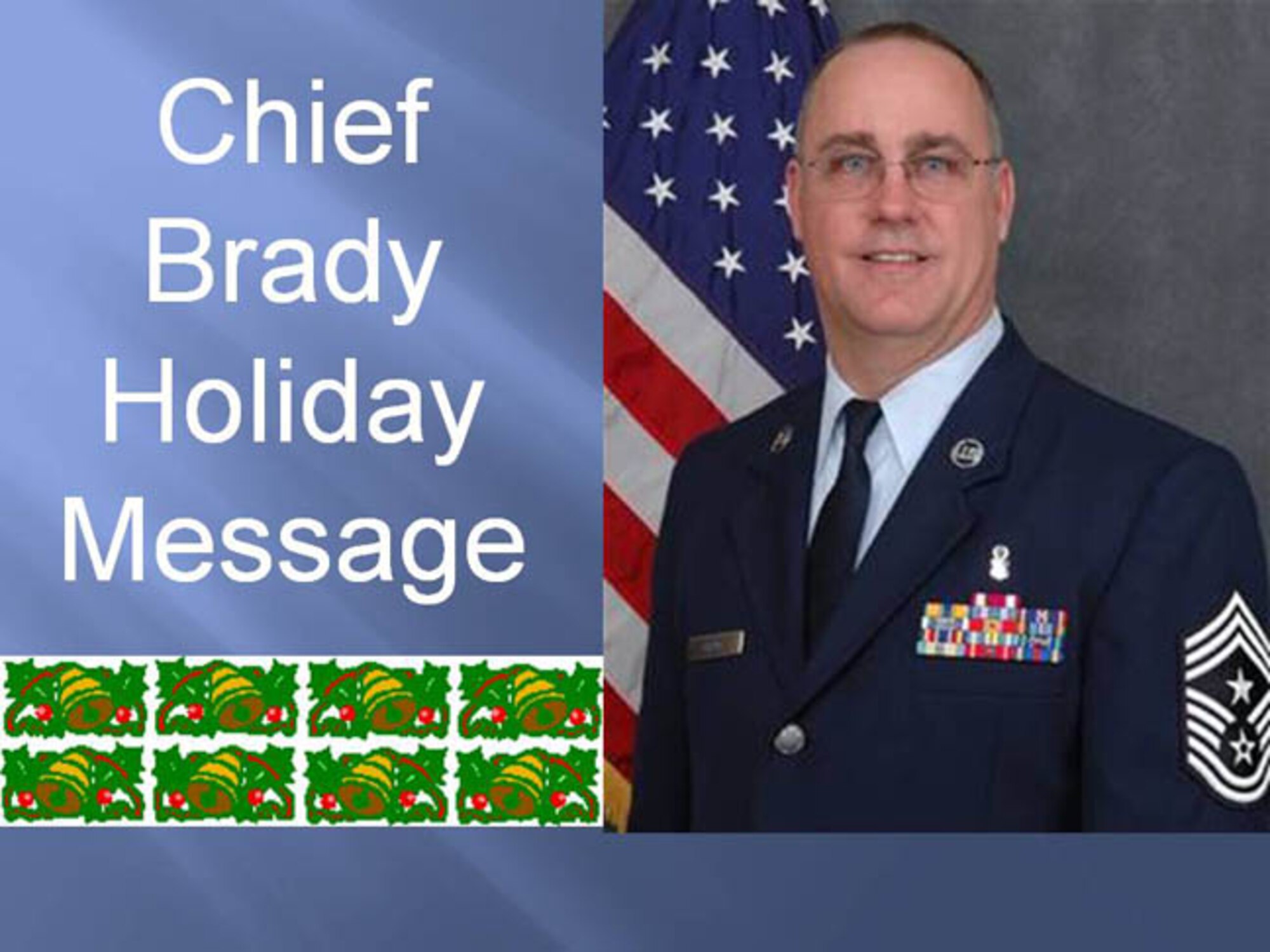 Chief
Brady
Holiday
Message